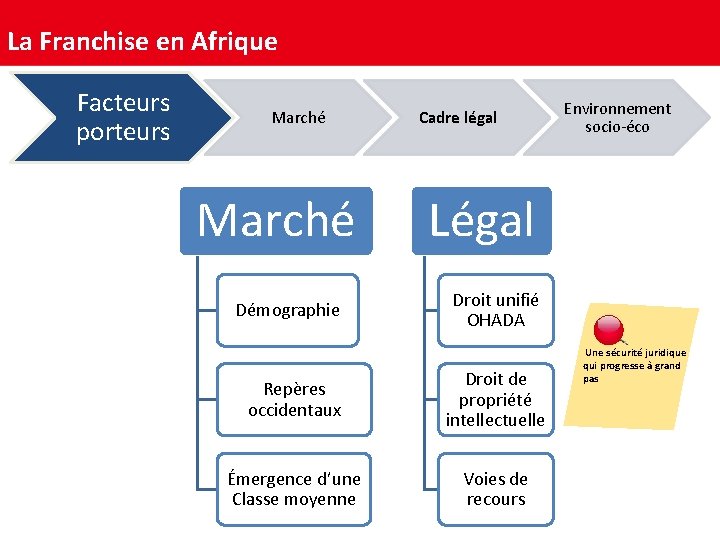 La Franchise en Afrique

Facteurs porteurs

Marché

Cadre légal

Environnement socio-éco

Marché

Démographie

Repères occidentaux

Émergence d'une Classe moyenne

Légal

Droit unifié OHADA

Droit de propriété intellectuelle

Voies de recours

Une sécurité juridique qui progresse à grand pas